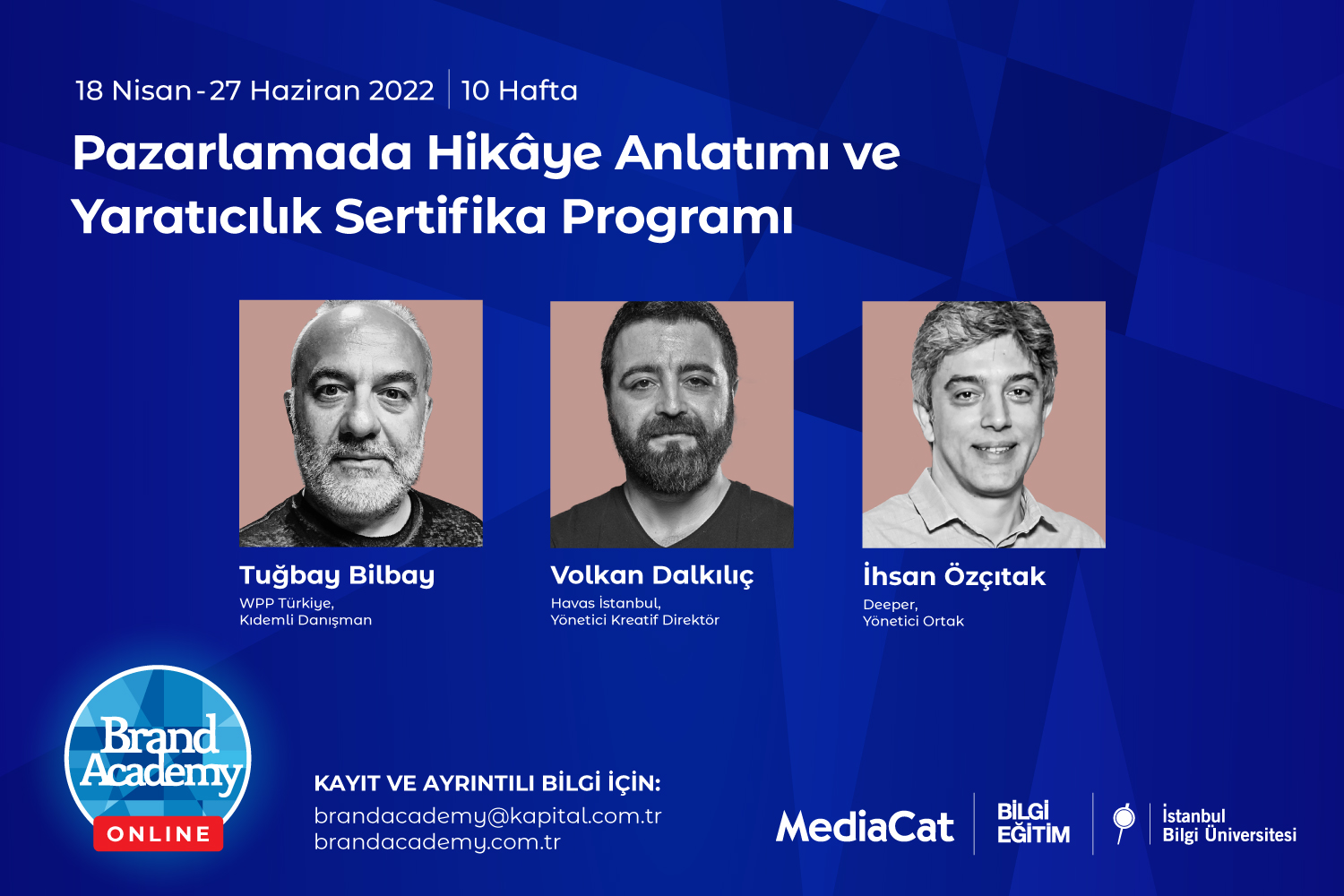 18 Nisan - 27 Haziran 2022 | 10 Hafta

Pazarlamada Hikâye Anlatımı ve Yaratıcılık Sertifika Programı

Tuğbay Bilbay
WPP Türkiye,
Kıdemli Danışman

Volkan Dalkılıç
Havas İstanbul,
Yönetici Kreatif Direktör

İhsan Özçıtak
Deeper,
Yönetici Ortak

Brand Academy
ONLINE

KAYIT VE AYRINTILI BİLGİ İÇİN:
brandacademy@kapital.com.tr
brandacademy.com.tr

MediaCat
BİLGİ EĞİTİM
İstanbul Bilgi Üniversitesi